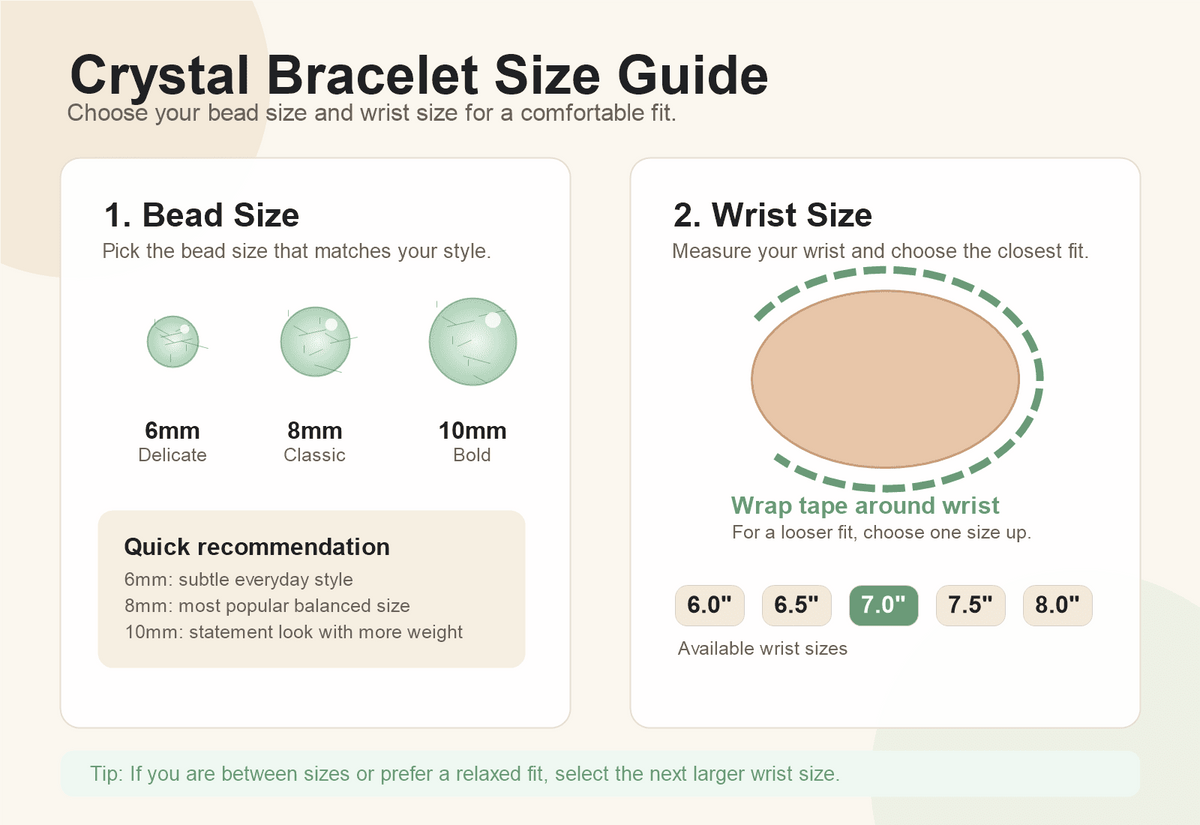 Crystal Bracelet Size Guide
Choose your bead size and wrist size for a comfortable fit.

1. Bead Size
Pick the bead size that matches your style.

6mm
Delicate

8mm
Classic

10mm
Bold

Quick recommendation
6mm: subtle everyday style
8mm: most popular balanced size
10mm: statement look with more weight

2. Wrist Size
Measure your wrist and choose the closest fit.

Wrap tape around wrist
For a looser fit, choose one size up.

6.0" 6.5" 7.0" 7.5" 8.0"

Available wrist sizes

Tip: If you are between sizes or prefer a relaxed fit, select the next larger wrist size.